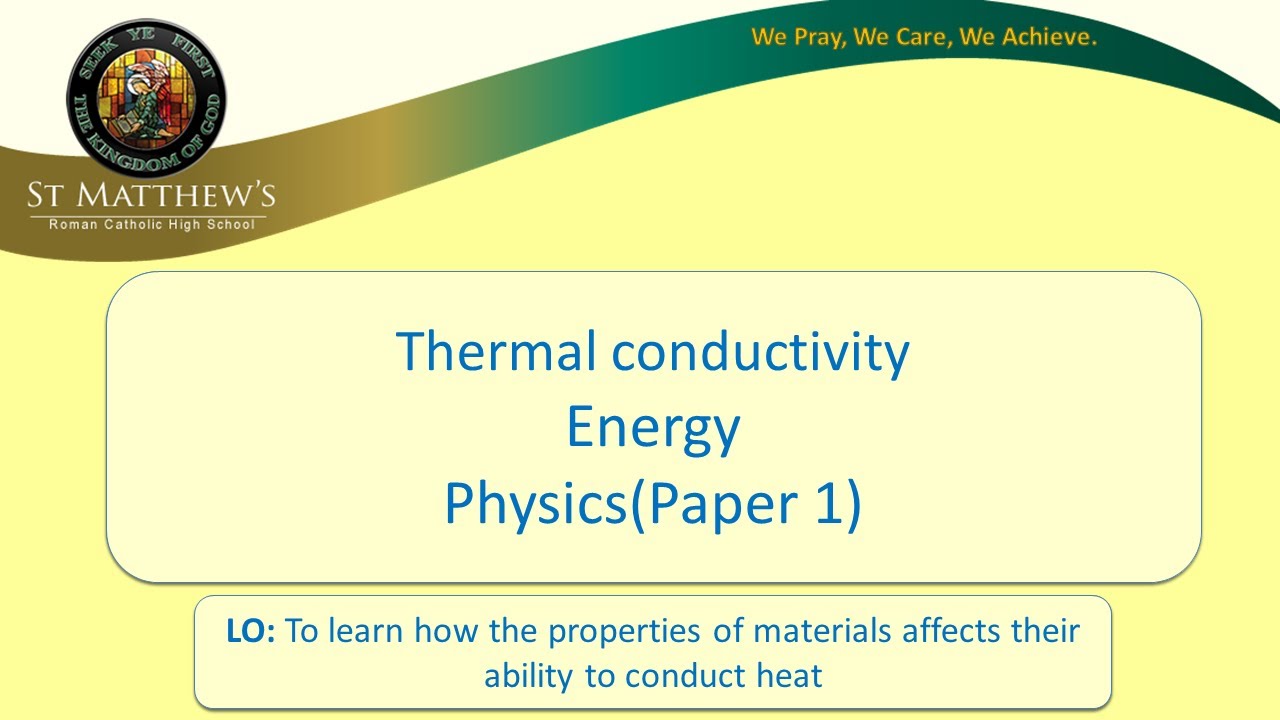 SEEK YE FIRST THE KINGDOM OF GOD

ST MATTHEW'S
Roman Catholic High School

We Pray, We Care, We Achieve.

Thermal conductivity
Energy
Physics(Paper 1)

LO: To learn how the properties of materials affects their ability to conduct heat